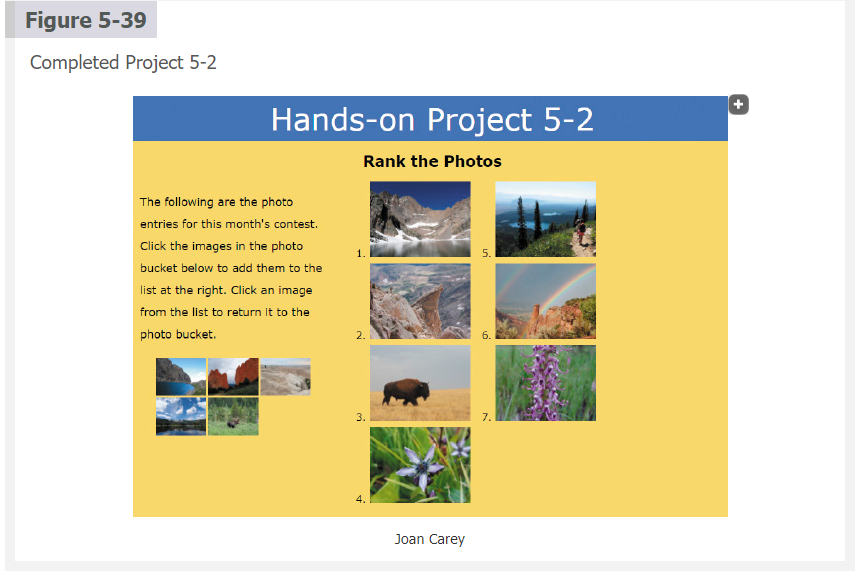 Figure 5-39

Completed Project 5-2

Hands-on Project 5-2

Rank the Photos

The following are the photo entries for this month's contest. Click the images in the photo bucket below to add them to the list at the right. Click an image from the list to return it to the photo bucket.

1.

2.

3.

4.

5.

6.

7.

Joan Carey